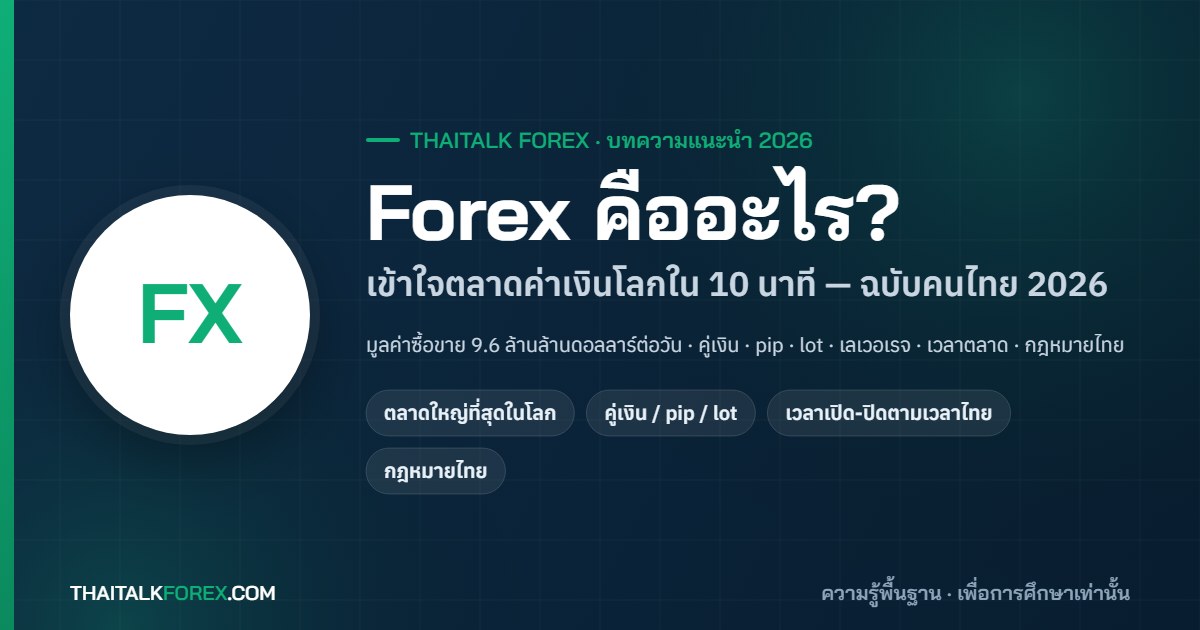 FX

THAITALK FOREX · บทความแนะนำ 2026

Forex คืออะไร?

เข้าใจตลาดค่าเงินโลกใน 10 นาที — ฉบับคนไทย 2026

มูลค่าซื้อขาย 9.6 ล้านล้านดอลลาร์ต่อวัน · คู่เงิน · pip · lot · เลเวอเรจ · เวลาตลาด · กฎหมายไทย

ตลาดใหญ่ที่สุดในโลก

คู่เงิน / pip / lot

เวลาเปิด-ปิดตามเวลาไทย

กฎหมายไทย

THAITALKFOREX.COM

ความรู้พื้นฐาน · เพื่อการศึกษาเท่านั้น